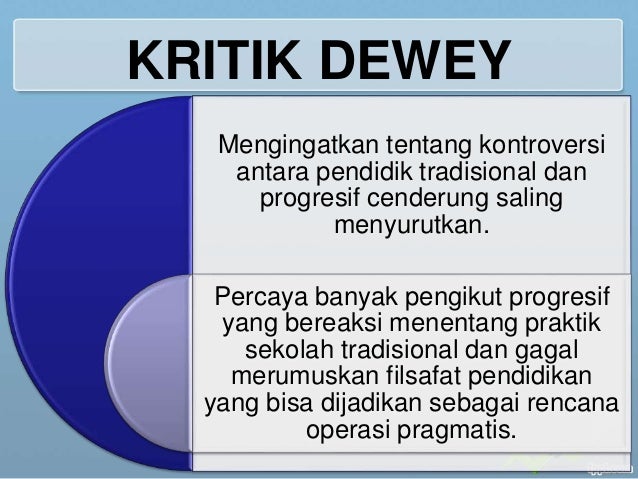 KRITIK DEWEY

Mengingatkan tentang kontroversi antara pendidik tradisional dan progresif cenderung saling menyurutkan.

Percaya banyak pengikut progresif yang bereaksi menentang praktik sekolah tradisional dan gagal merumuskan filsafat pendidikan yang bisa dijadikan sebagai rencana operasi pragmatis.